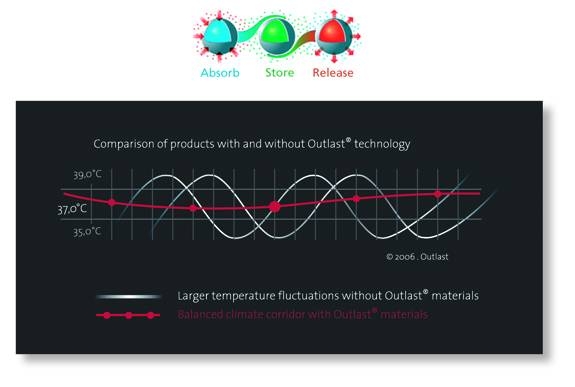 Absorb Store Release

Comparison of products with and without Outlast® technology

39,0°C
37,0°C
35,0°C

© 2006 . Outlast

Larger temperature fluctuations without Outlast® materials
Balanced climate corridor with Outlast® materials